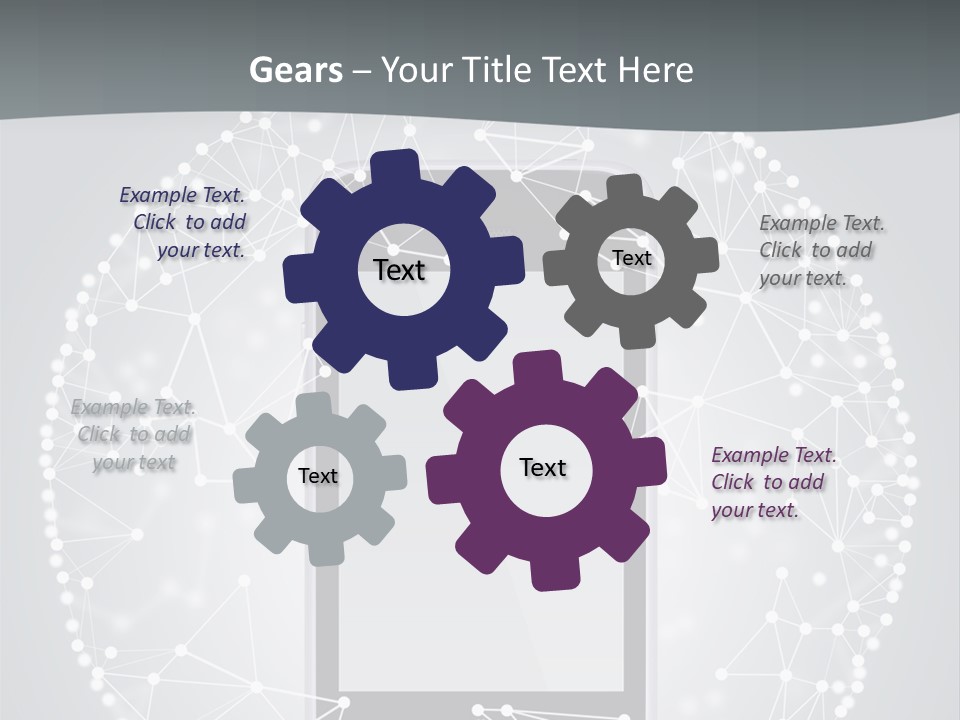 Gears – Your Title Text Here

Example Text. Click to add your text.

Text

Text

Example Text. Click to add your text.

Example Text. Click to add your text

Text

Text

Example Text. Click to add your text.